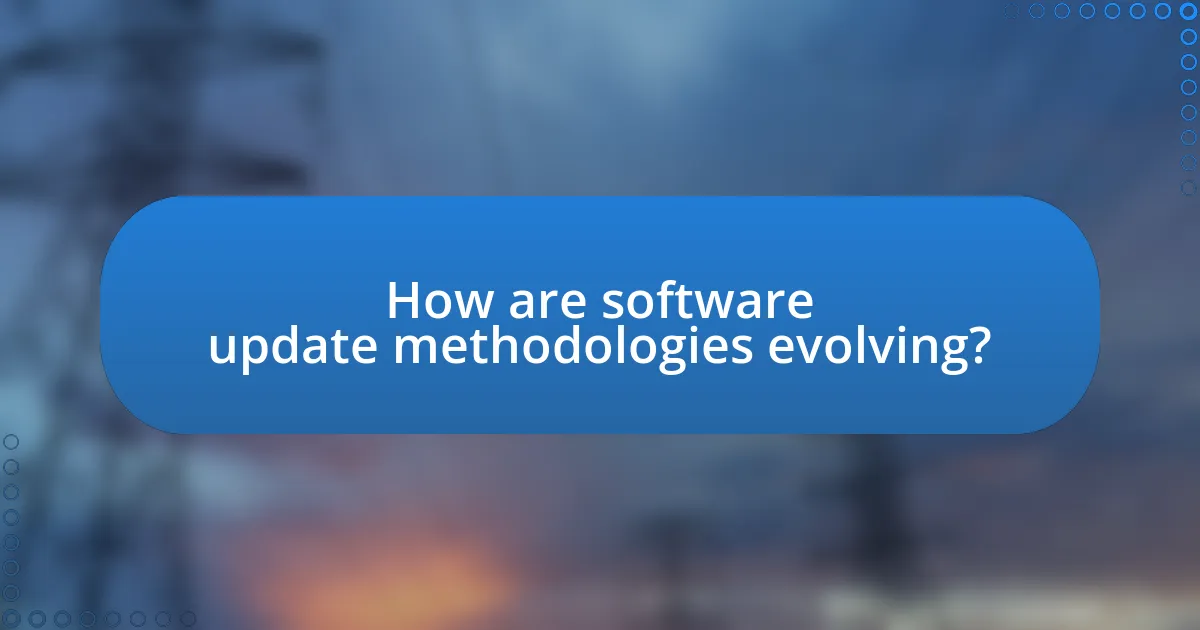 How are software update methodologies evolving?